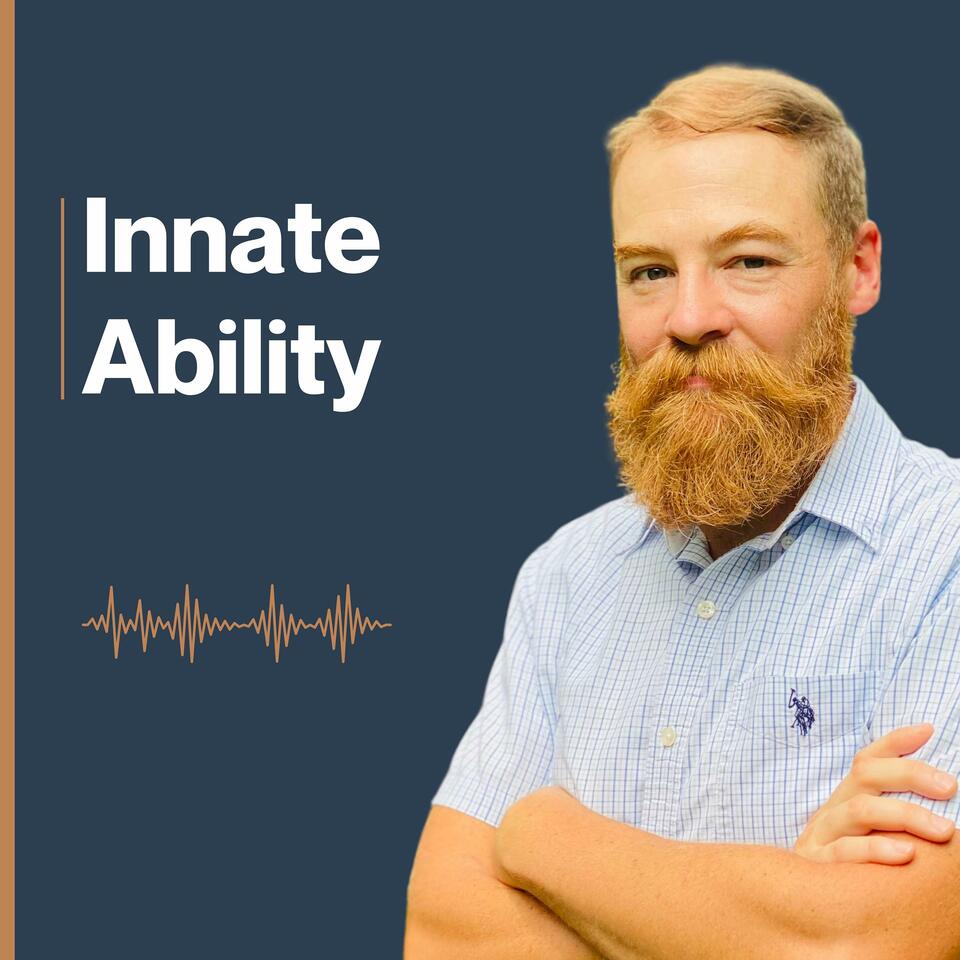 Innate
Ability